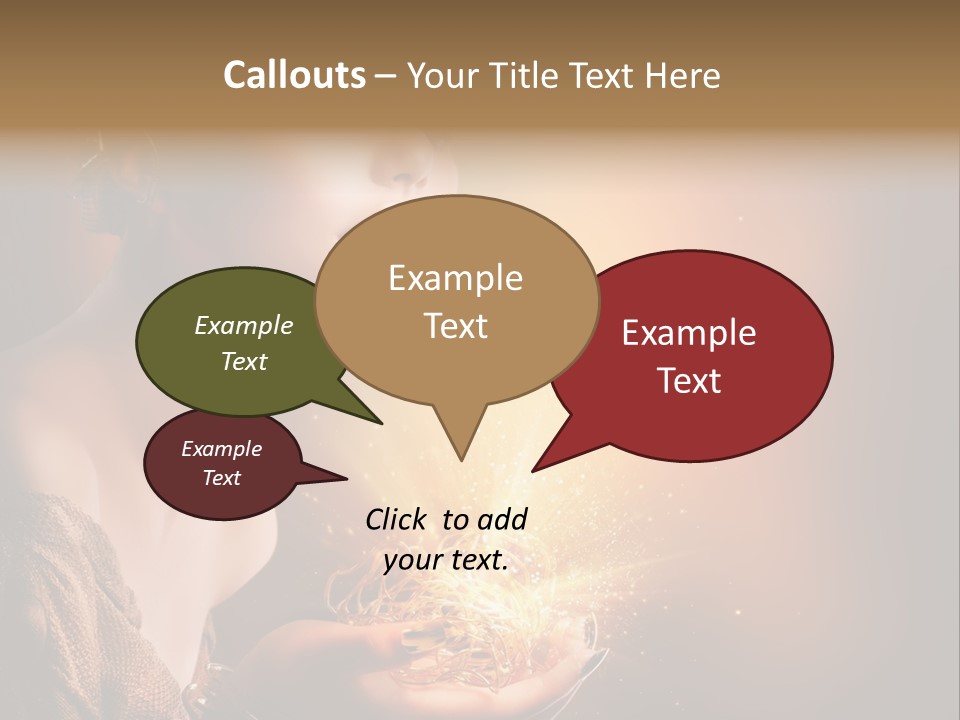 Callouts – Your Title Text Here

Example Text

Example Text

Example Text

Example Text

Click to add your text.